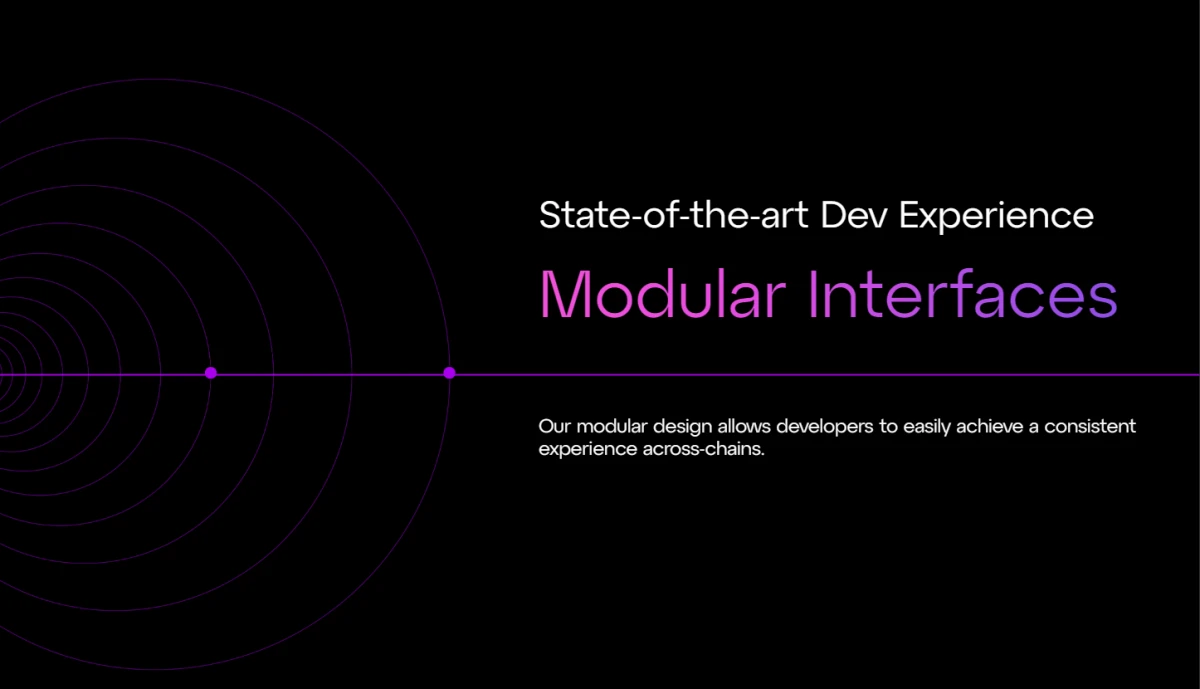 State-of-the-art Dev Experience

Modular Interfaces

Our modular design allows developers to easily achieve a consistent experience across-chains.